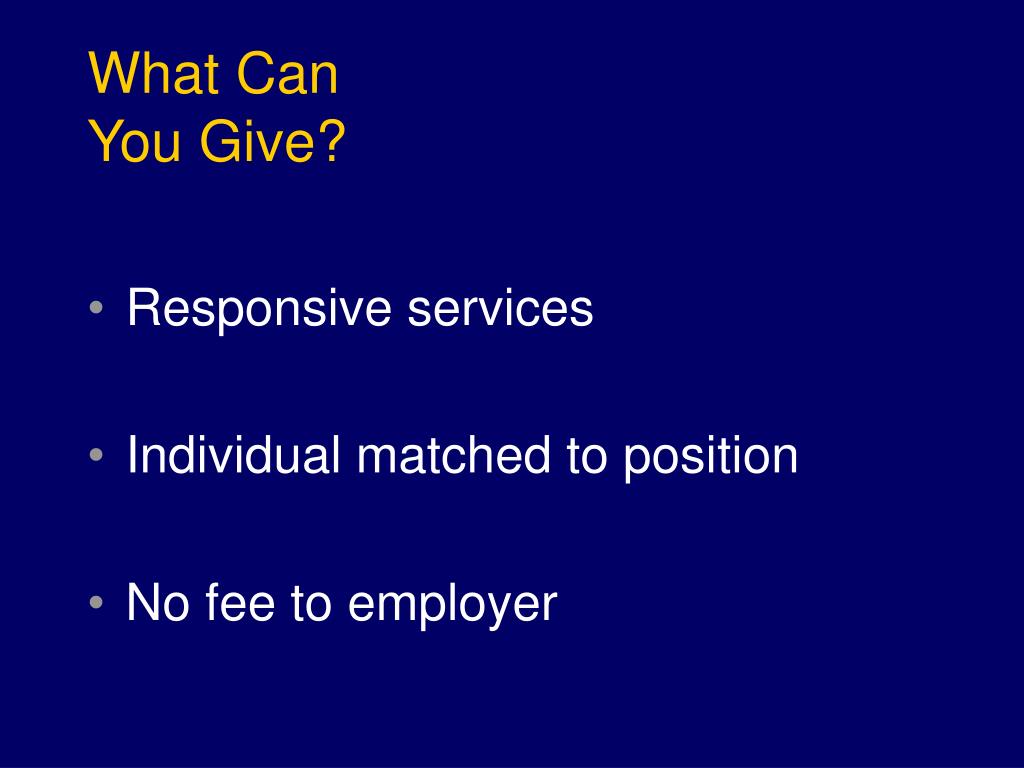 What Can
You Give?

• Responsive services

• Individual matched to position

• No fee to employer